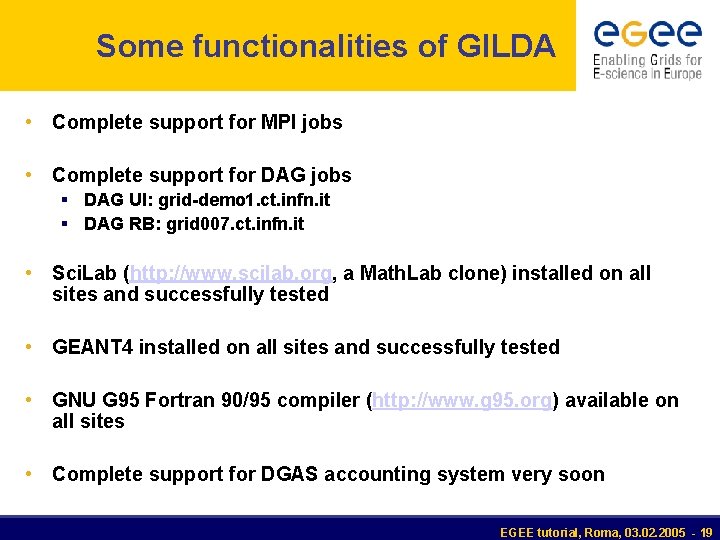 Some functionalities of GILDA

egee
Enabling Grids for E-science in Europe

• Complete support for MPI jobs

• Complete support for DAG jobs
  ▪ DAG UI: grid-demo1.ct.infn.it
  ▪ DAG RB: grid007.ct.infn.it

• SciLab (http://www.scilab.org, a MathLab clone) installed on all sites and successfully tested

• GEANT4 installed on all sites and successfully tested

• GNU G95 Fortran 90/95 compiler (http://www.g95.org) available on all sites

• Complete support for DGAS accounting system very soon

EGEE tutorial, Roma, 03.02.2005 - 19